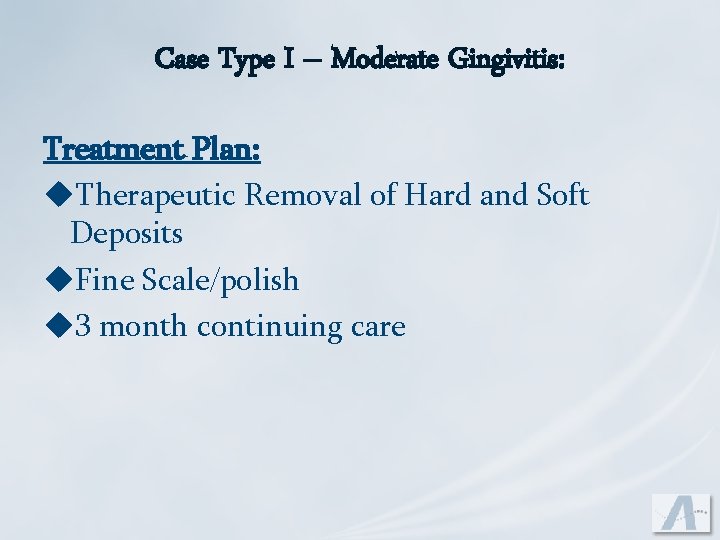 Case Type I – Moderate Gingivitis:

Treatment Plan:

◆Therapeutic Removal of Hard and Soft Deposits

◆Fine Scale/polish

◆3 month continuing care